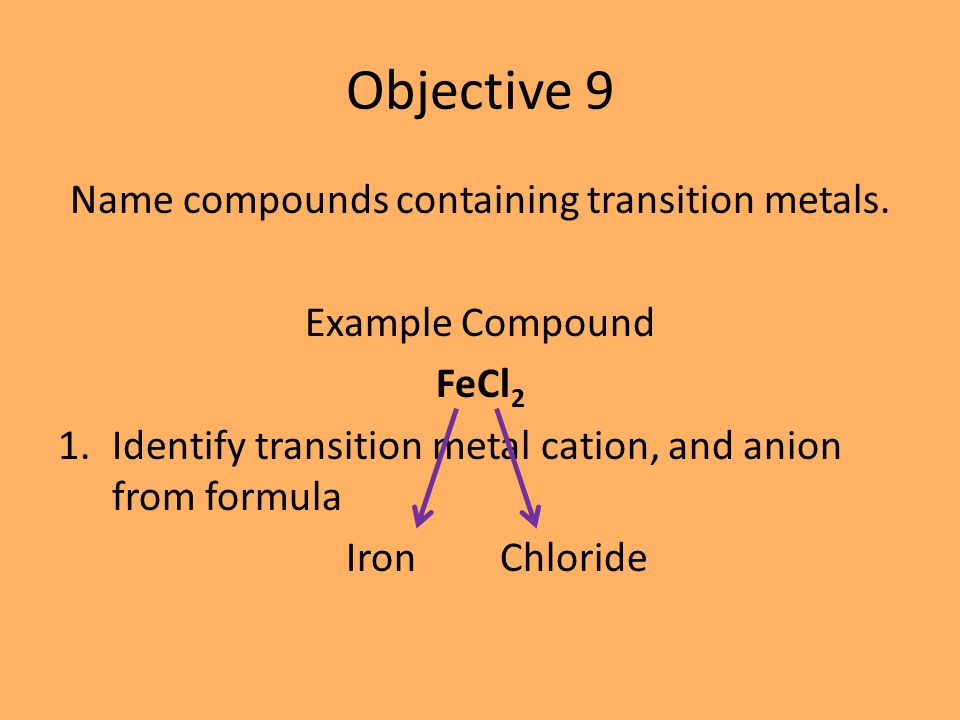 Objective 9

Name compounds containing transition metals.

Example Compound

$FeCl_2$

1. Identify transition metal cation, and anion from formula

Iron Chloride